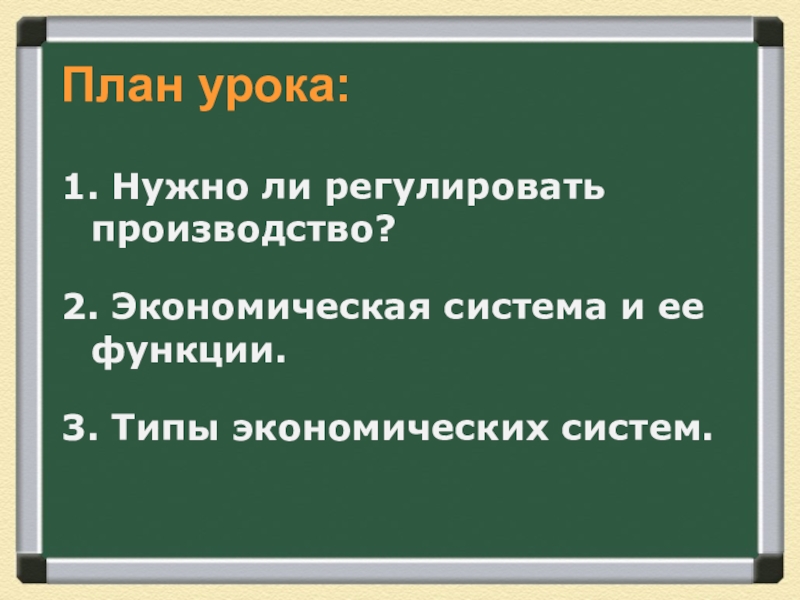 План урока:

1. Нужно ли регулировать производство?

2. Экономическая система и ее функции.

3. Типы экономических систем.